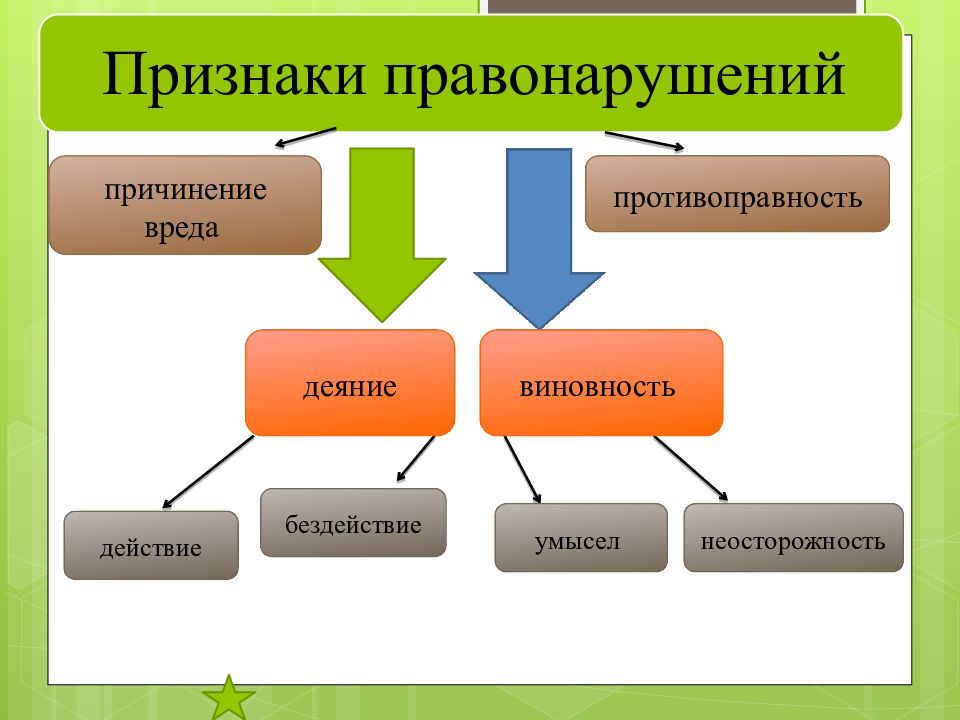 Признаки правонарушений

причинение вреда

противоправность

деяние

виновность

действие

бездействие

умысел

неосторожность